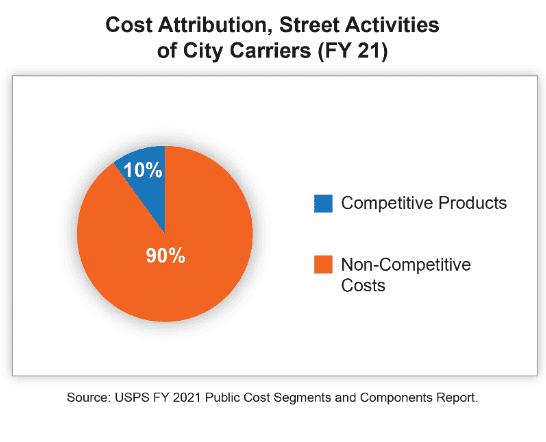 Cost Attribution, Street Activities of City Carriers (FY 21)

10%

90%

Competitive Products

Non-Competitive Costs

Source: USPS FY 2021 Public Cost Segments and Components Report.